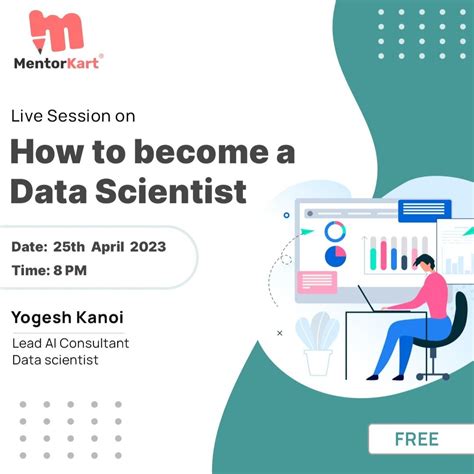 MentorKart®

Live Session on

How to become a Data Scientist

Date: 25th April 2023
Time: 8 PM

Yogesh Kanoi

Lead AI Consultant
Data scientist

FREE